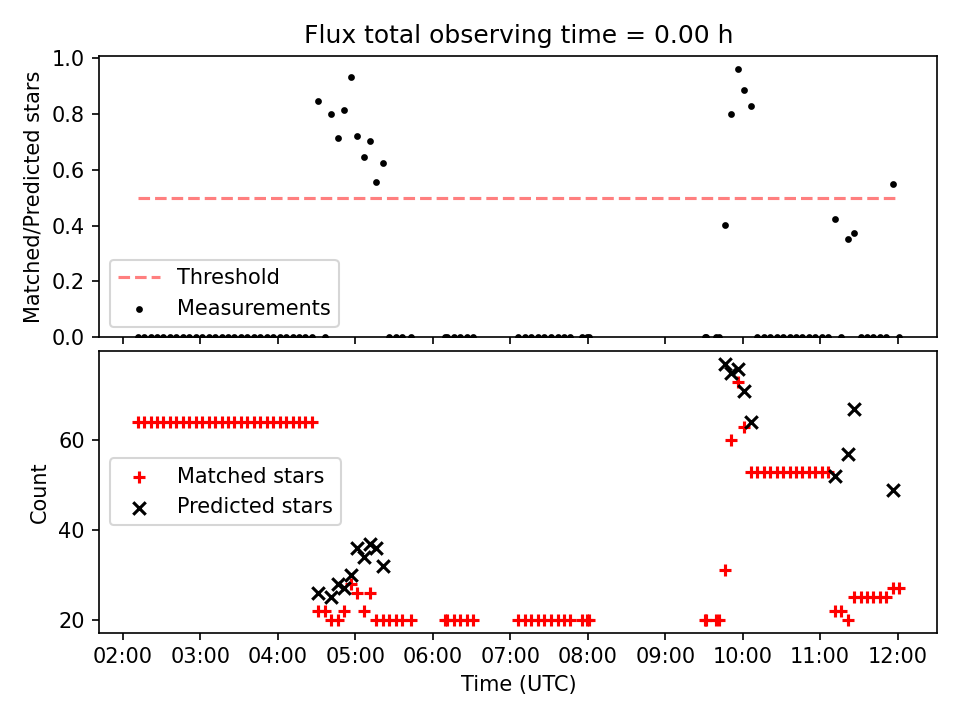 Flux total observing time = 0.00 h

Matched/Predicted stars

1.0
0.8
0.6
0.4
0.2
0.0

Threshold
Measurements

Count

60
40
20

Matched stars
Predicted stars

02:00 03:00 04:00 05:00 06:00 07:00 08:00 09:00 10:00 11:00 12:00

Time (UTC)